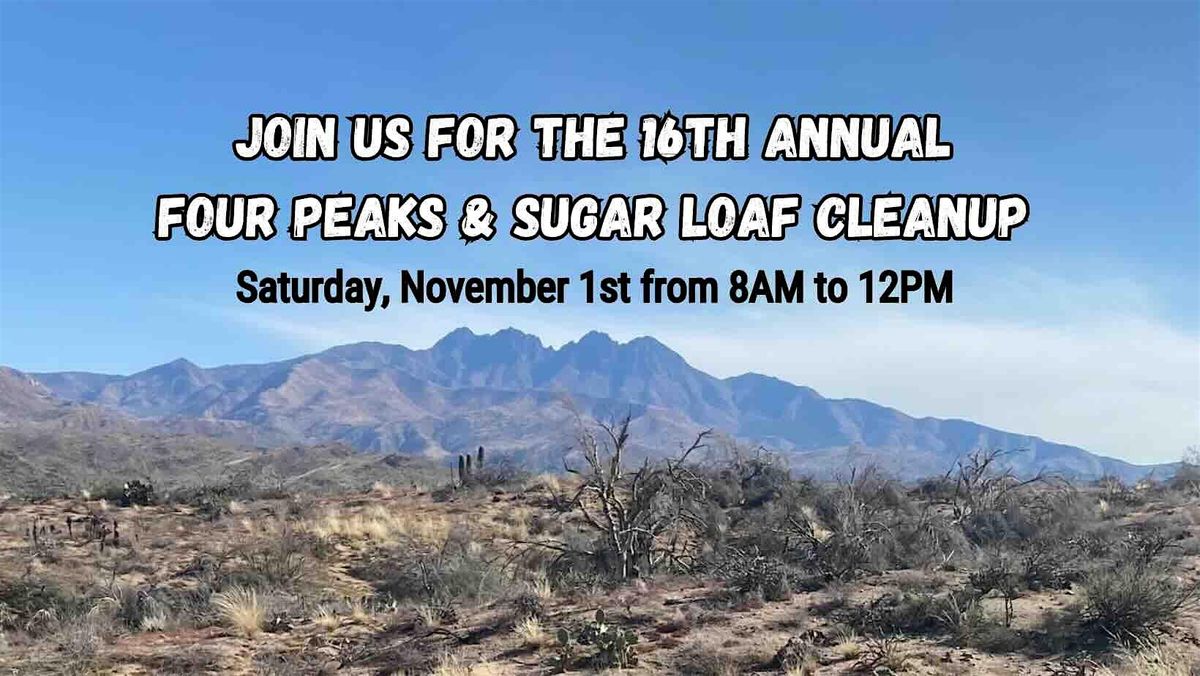 JOIN US FOR THE 16TH ANNUAL
FOUR PEAKS & SUGAR LOAF CLEANUP

Saturday, November 1st from 8AM to 12PM